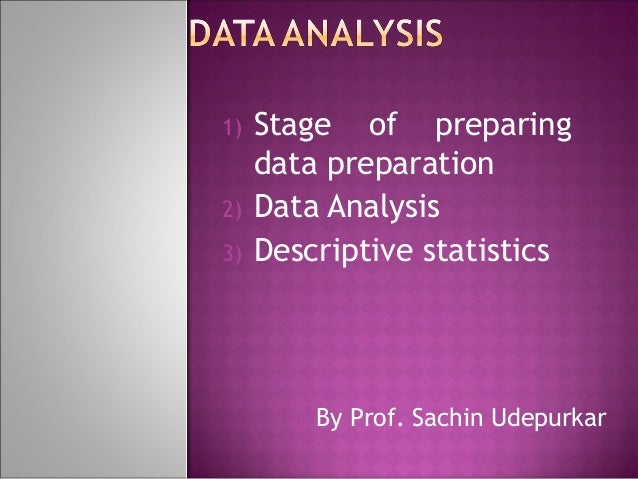 DATA ANALYSIS

1) Stage of preparing data preparation
2) Data Analysis
3) Descriptive statistics

By Prof. Sachin Udepurkar